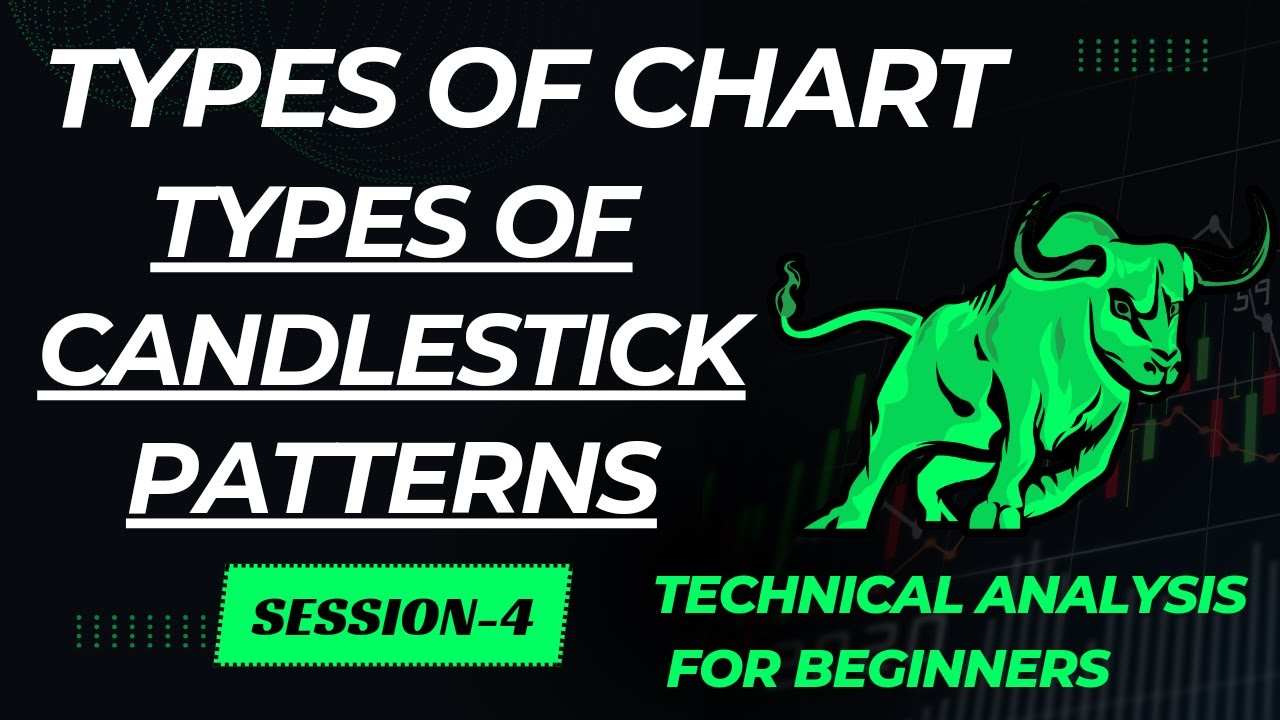 TYPES OF CHART
TYPES OF CANDLESTICK PATTERNS

SESSION-4

TECHNICAL ANALYSIS FOR BEGINNERS